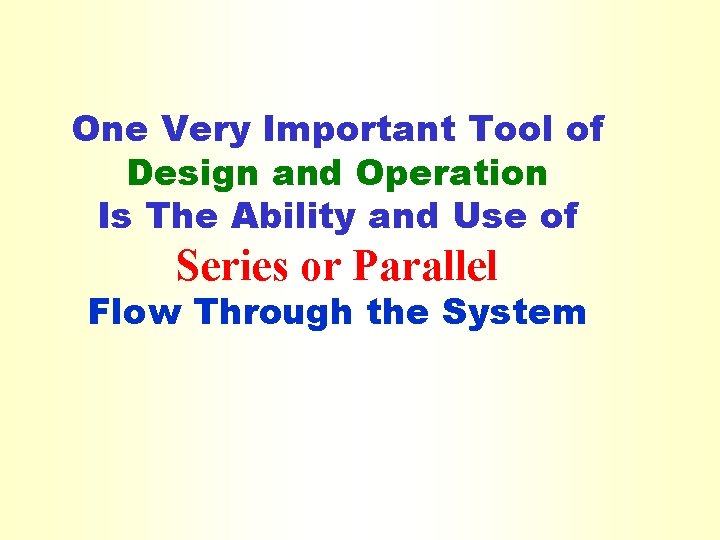 One Very Important Tool of
Design and Operation
Is The Ability and Use of
Series or Parallel
Flow Through the System